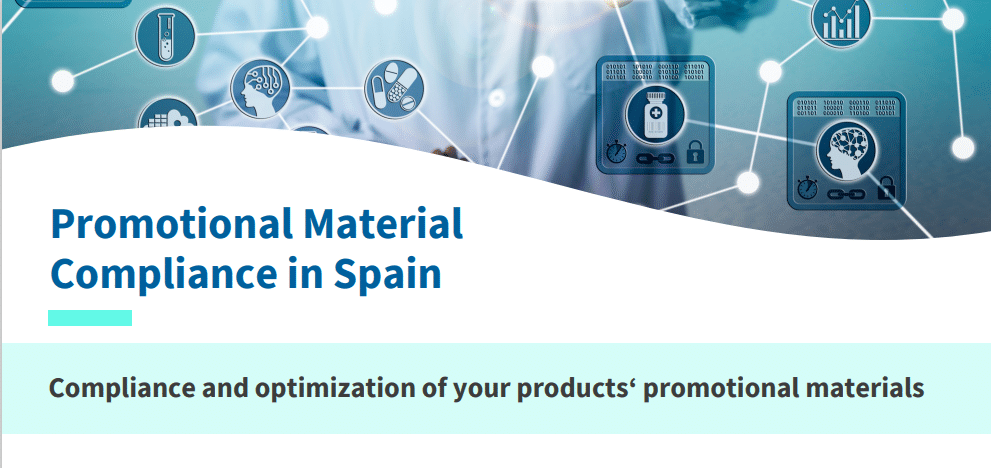 Promotional Material Compliance in Spain

Compliance and optimization of your products‘ promotional materials